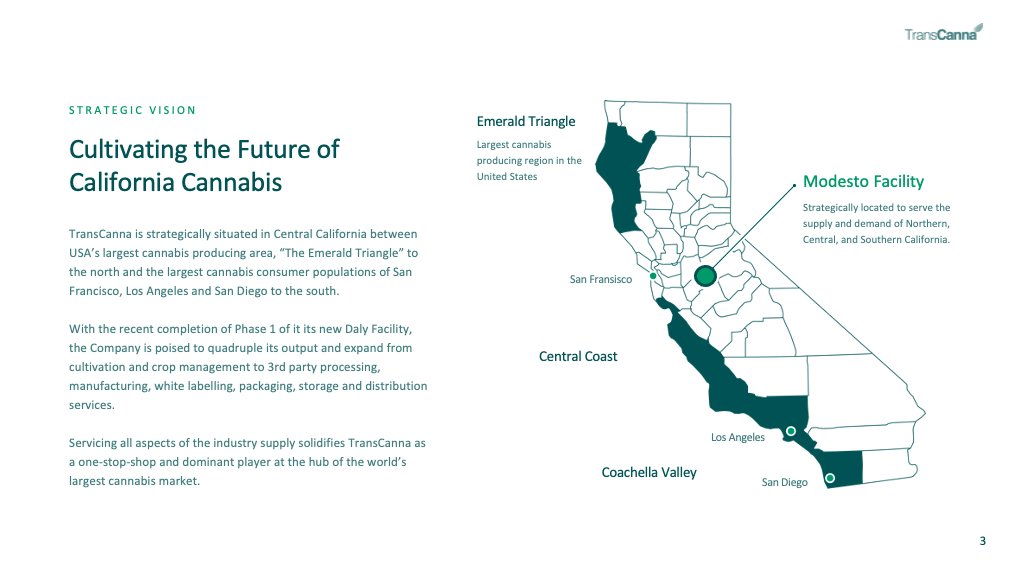 TransCanna

STRATEGIC VISION

Cultivating the Future of California Cannabis

TransCanna is strategically situated in Central California between USA's largest cannabis producing area, "The Emerald Triangle" to the north and the largest cannabis consumer populations of San Francisco, Los Angeles and San Diego to the south.

With the recent completion of Phase 1 of it its new Daly Facility, the Company is poised to quadruple its output and expand from cultivation and crop management to 3rd party processing, manufacturing, white labelling, packaging, storage and distribution services.

Servicing all aspects of the industry supply solidifies TransCanna as a one-stop-shop and dominant player at the hub of the world's largest cannabis market.

Emerald Triangle

Largest cannabis producing region in the United States

Modesto Facility

Strategically located to serve the supply and demand of Northern, Central, and Southern California.

San Fransisco

Central Coast

Los Angeles

Coachella Valley

San Diego

3